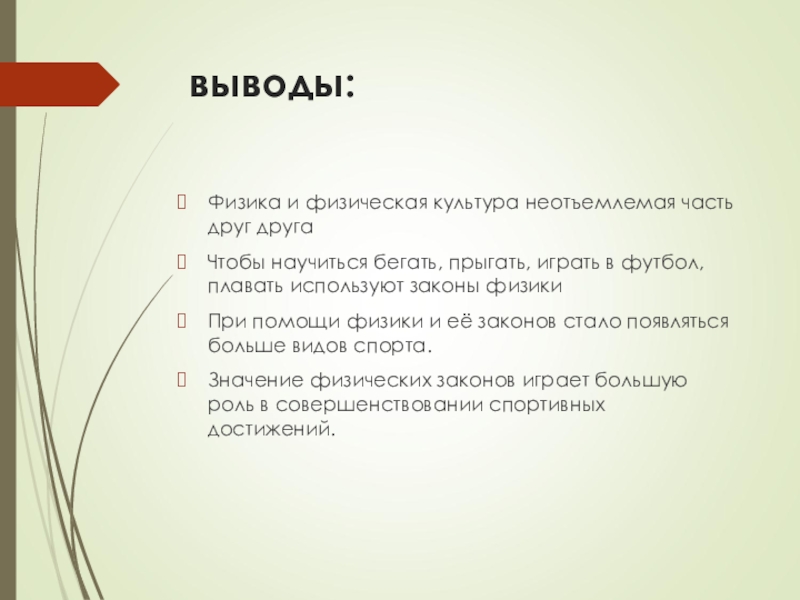 выводы:

Физика и физическая культура неотъемлемая часть друг друга

Чтобы научиться бегать, прыгать, играть в футбол, плавать используют законы физики

При помощи физики и её законов стало появляться больше видов спорта.

Значение физических законов играет большую роль в совершенствовании спортивных достижений.